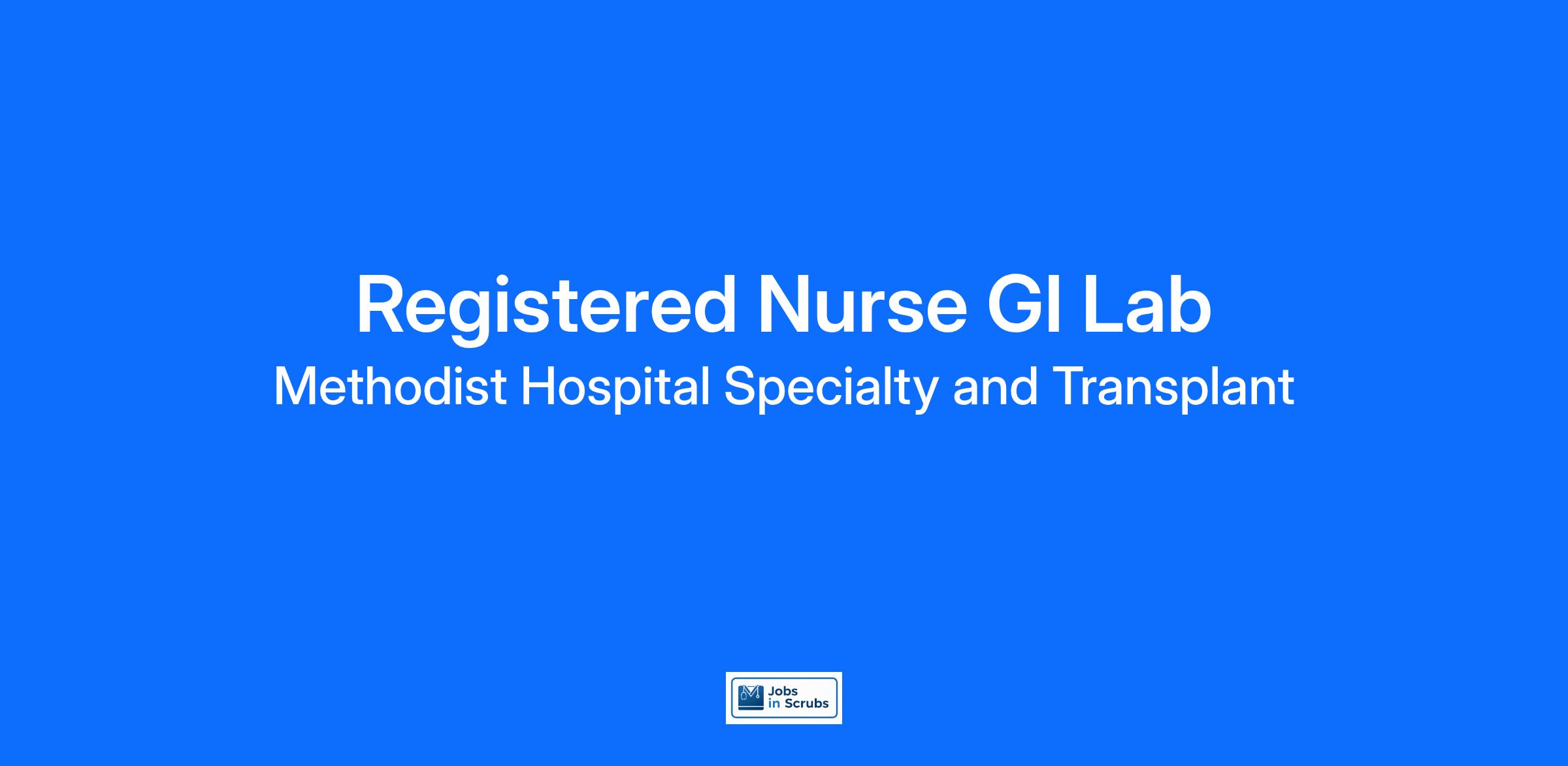 Registered Nurse GI Lab

Methodist Hospital Specialty and Transplant

Jobs in Scrubs